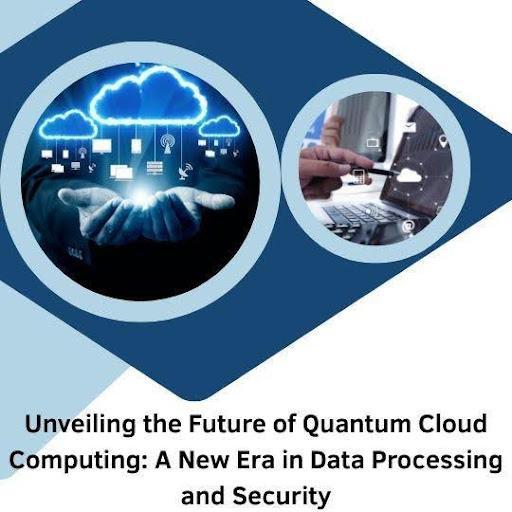 Unveiling the Future of Quantum Cloud Computing: A New Era in Data Processing and Security